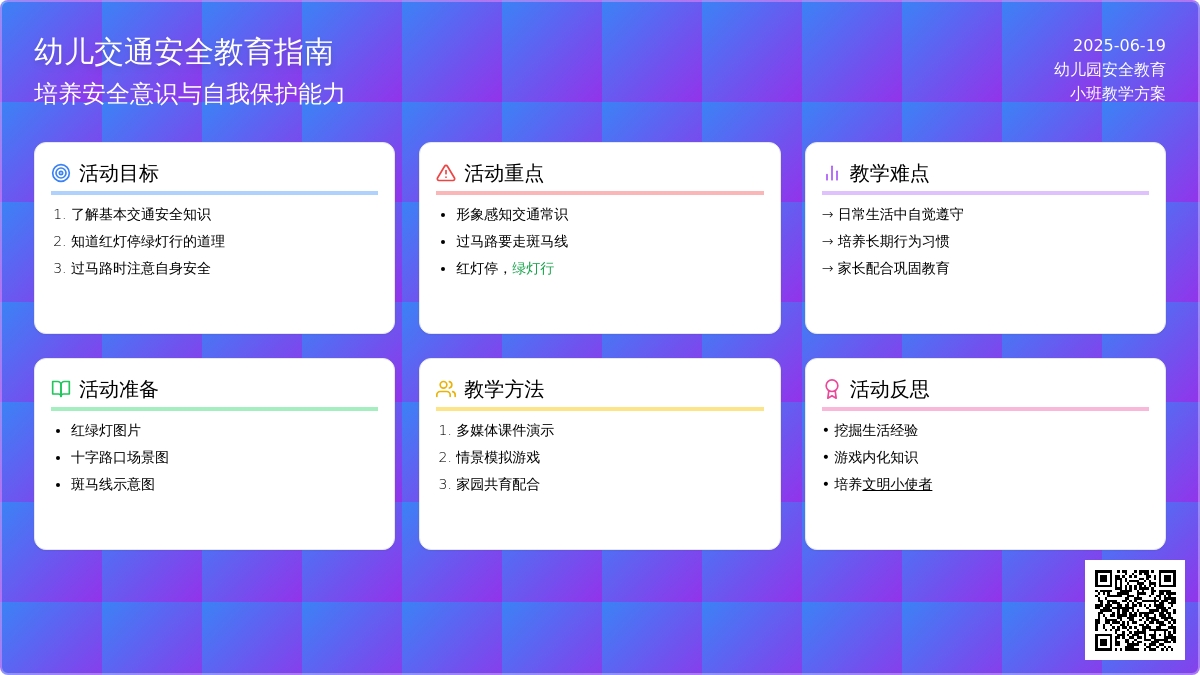 幼儿交通安全教育指南
培养安全意识与自我保护能力

2025-06-19
幼儿园安全教育
小班教学方案

活动目标
1. 了解基本交通安全知识
2. 知道红灯停绿灯行的道理
3. 过马路时注意自身安全

活动重点
• 形象感知交通常识
• 过马路要走斑马线
• 红灯停，绿灯行

教学难点
→ 日常生活中自觉遵守
→ 培养长期行为习惯
→ 家长配合巩固教育

活动准备
• 红绿灯图片
• 十字路口场景图
• 斑马线示意图

教学方法
1. 多媒体课件演示
2. 情景模拟游戏
3. 家园共育配合

活动反思
• 挖掘生活经验
• 游戏内化知识
• 培养文明小使者